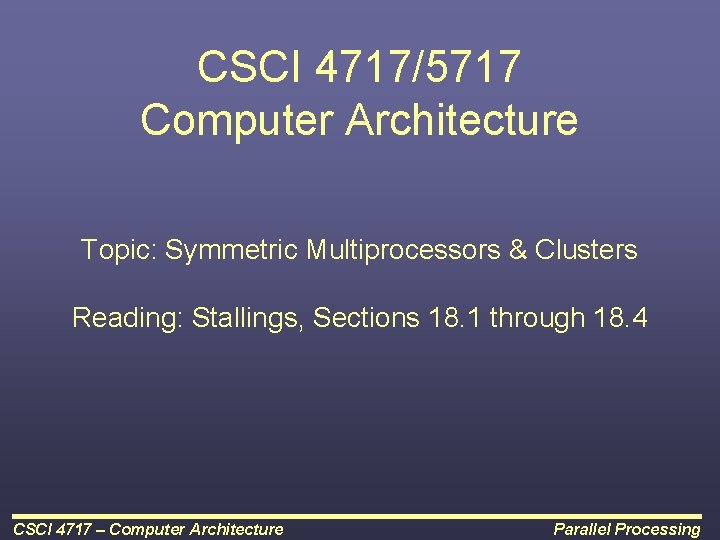 CSCI 4717/5717
Computer Architecture

Topic: Symmetric Multiprocessors & Clusters

Reading: Stallings, Sections 18.1 through 18.4

CSCI 4717 – Computer Architecture

Parallel Processing